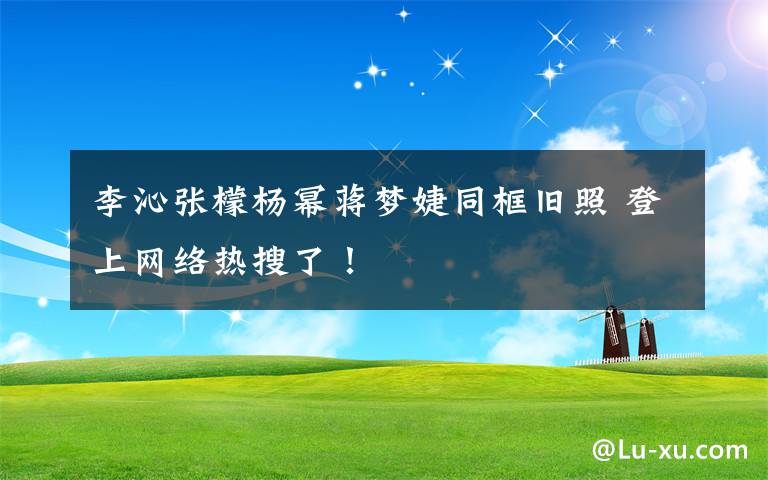 李沁张檬杨幂蒋梦婕同框旧照 登上网络热搜了！

@Lu-xu.com